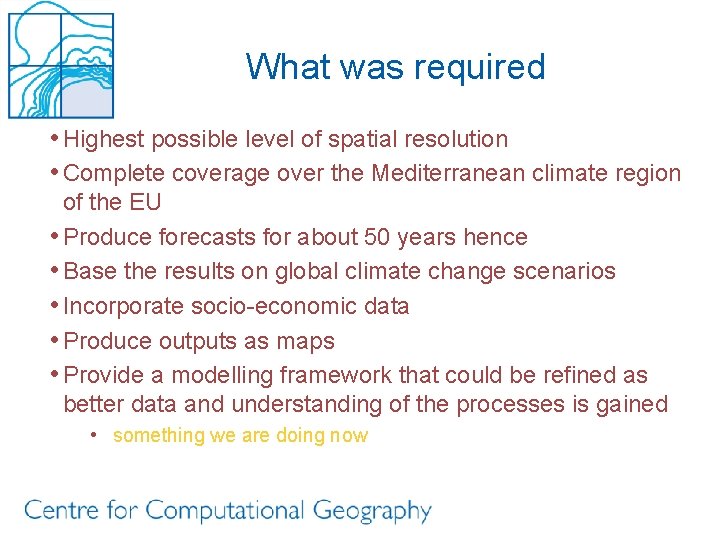 What was required

• Highest possible level of spatial resolution
• Complete coverage over the Mediterranean climate region of the EU
• Produce forecasts for about 50 years hence
• Base the results on global climate change scenarios
• Incorporate socio-economic data
• Produce outputs as maps
• Provide a modelling framework that could be refined as better data and understanding of the processes is gained
  • something we are doing now

Centre for Computational Geography